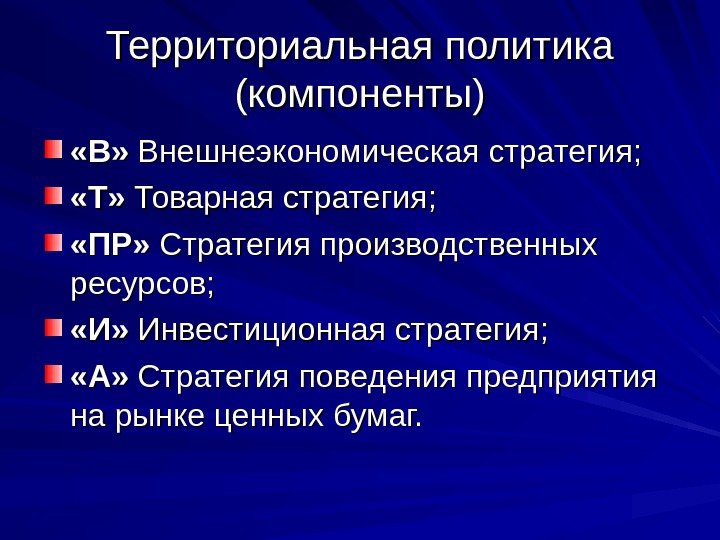 Территориальная политика (компоненты)

«В» Внешнеэкономическая стратегия;

«Т» Товарная стратегия;

«ПР» Стратегия производственных ресурсов;

«И» Инвестиционная стратегия;

«А» Стратегия поведения предприятия на рынке ценных бумаг.